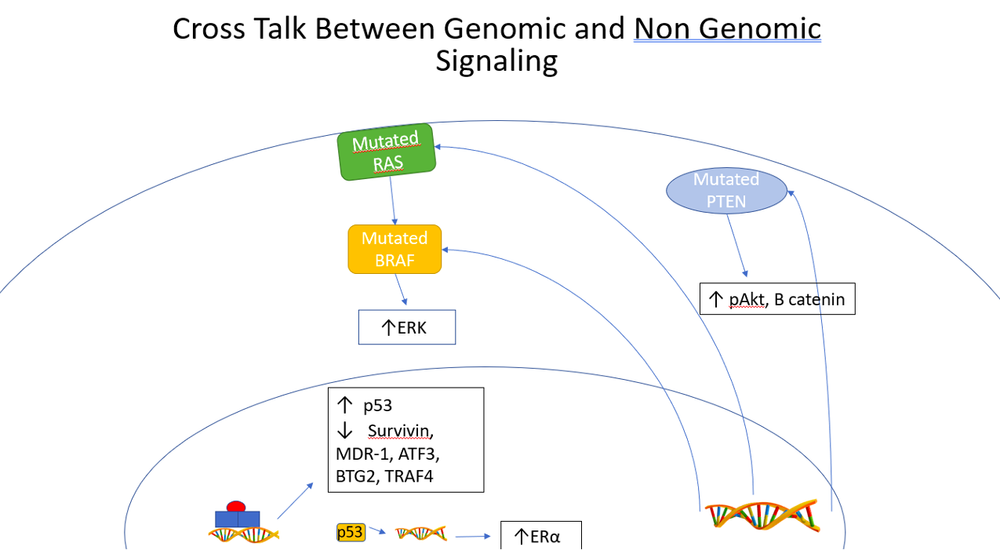 Cross Talk Between Genomic and Non Genomic Signaling

Mutated RAS

Mutated PTEN

Mutated BRAF

↑ pAkt, B catenin

↑ERK

↑ p53
↓ Survivin, MDR-1, ATF3, BTG2, TRAF4

p53

↑ERα